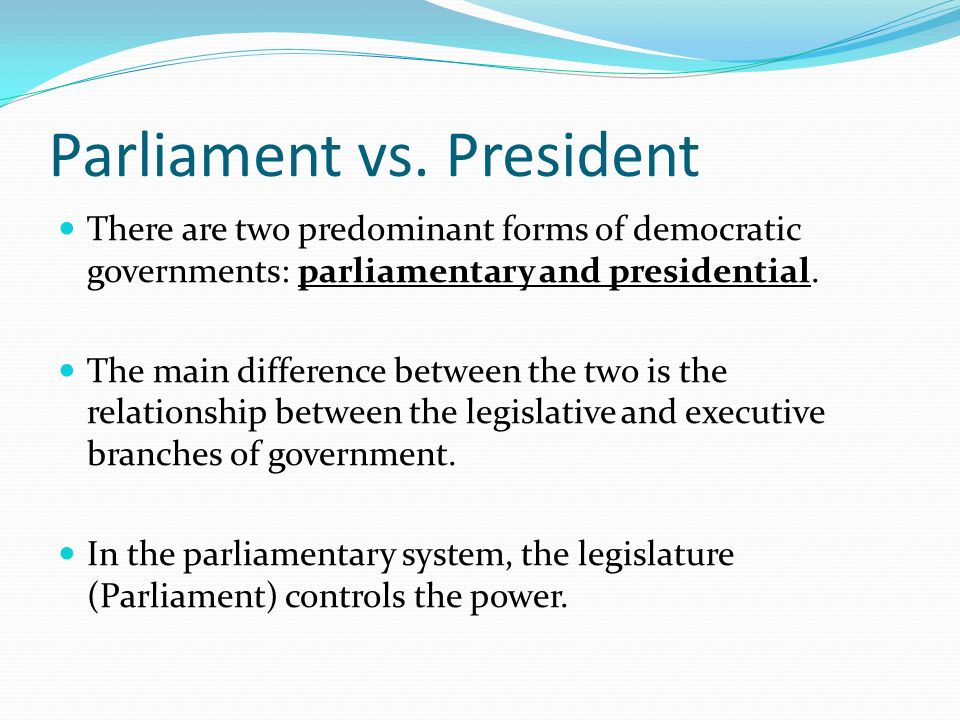 Parliament vs. President

There are two predominant forms of democratic governments: parliamentary and presidential.

The main difference between the two is the relationship between the legislative and executive branches of government.

In the parliamentary system, the legislature (Parliament) controls the power.